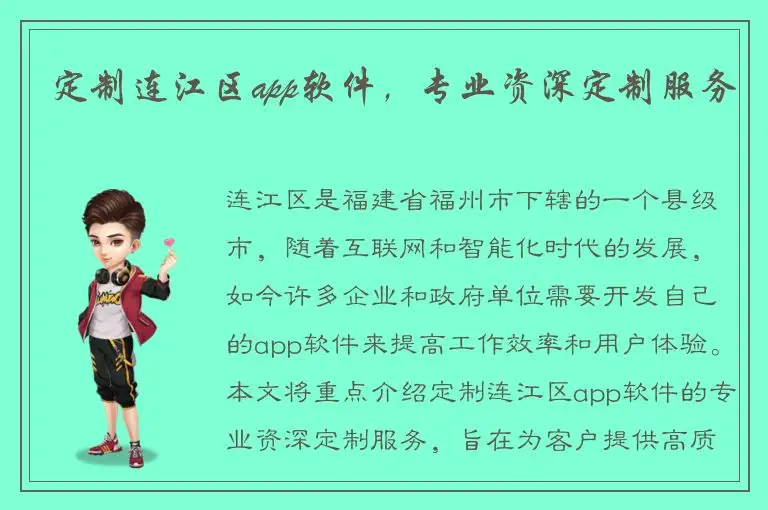 定制连江区app软件，专业资深定制服务

连江区是福建省福州市下辖的一个县级市，随着互联网和智能化时代的发展，如今许多企业和政府单位需要开发自己的app软件来提高工作效率和用户体验。本文将重点介绍定制连江区app软件的专业资深定制服务，旨在为客户提供高质